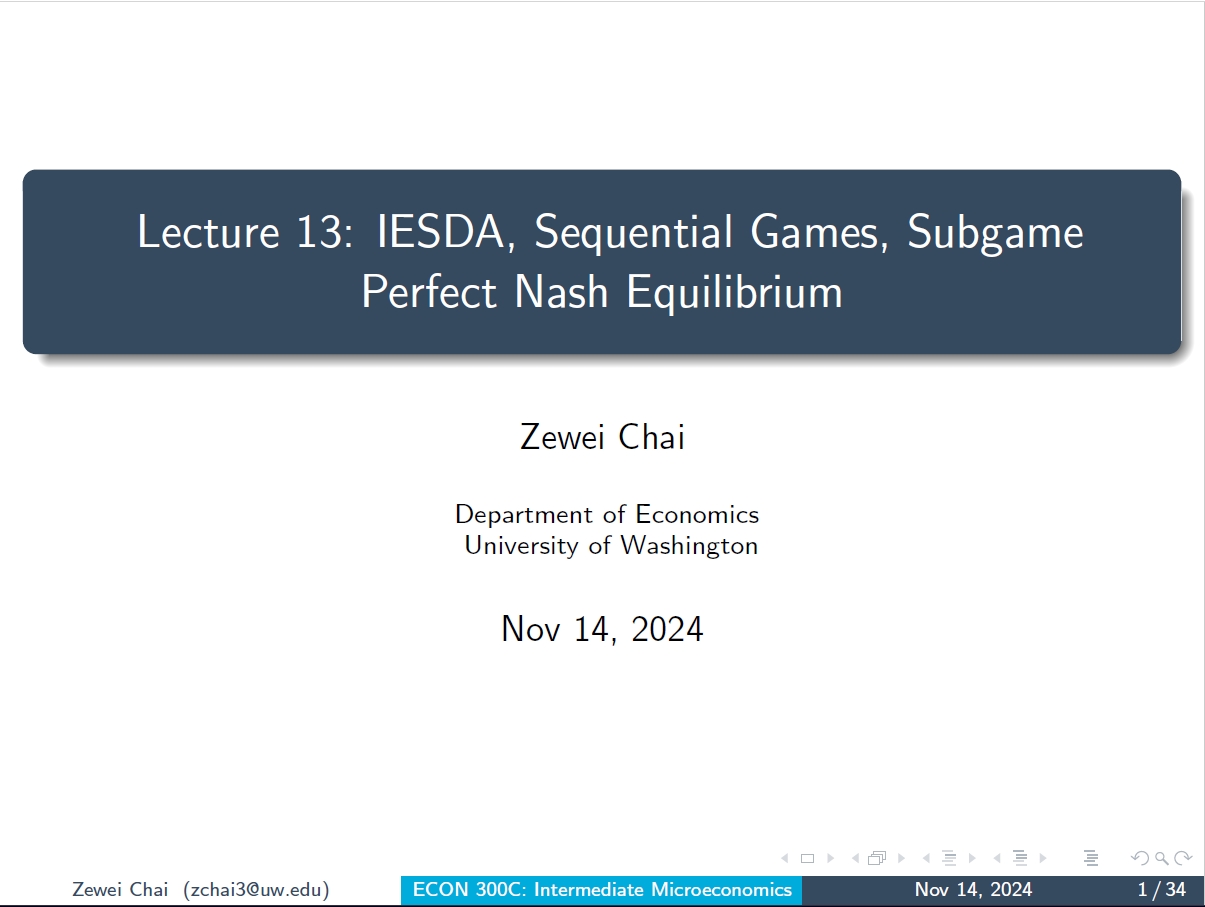 Lecture 13: IESDA, Sequential Games, Subgame Perfect Nash Equilibrium

Zewei Chai

Department of Economics
University of Washington

Nov 14, 2024

Zewei Chai (zchai3@uw.edu) ECON 300C: Intermediate Microeconomics Nov 14, 2024 1 / 34